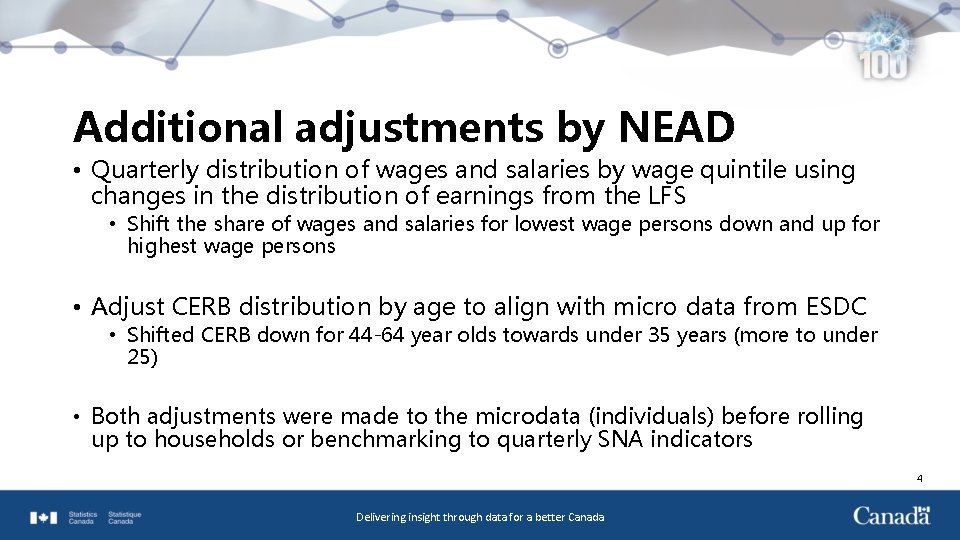 100

Additional adjustments by NEAD

• Quarterly distribution of wages and salaries by wage quintile using changes in the distribution of earnings from the LFS
  • Shift the share of wages and salaries for lowest wage persons down and up for highest wage persons

• Adjust CERB distribution by age to align with micro data from ESDC
  • Shifted CERB down for 44-64 year olds towards under 35 years (more to under 25)

• Both adjustments were made to the microdata (individuals) before rolling up to households or benchmarking to quarterly SNA indicators

4

Statistics Canada Statistique Canada

Delivering insight through data for a better Canada

Canada